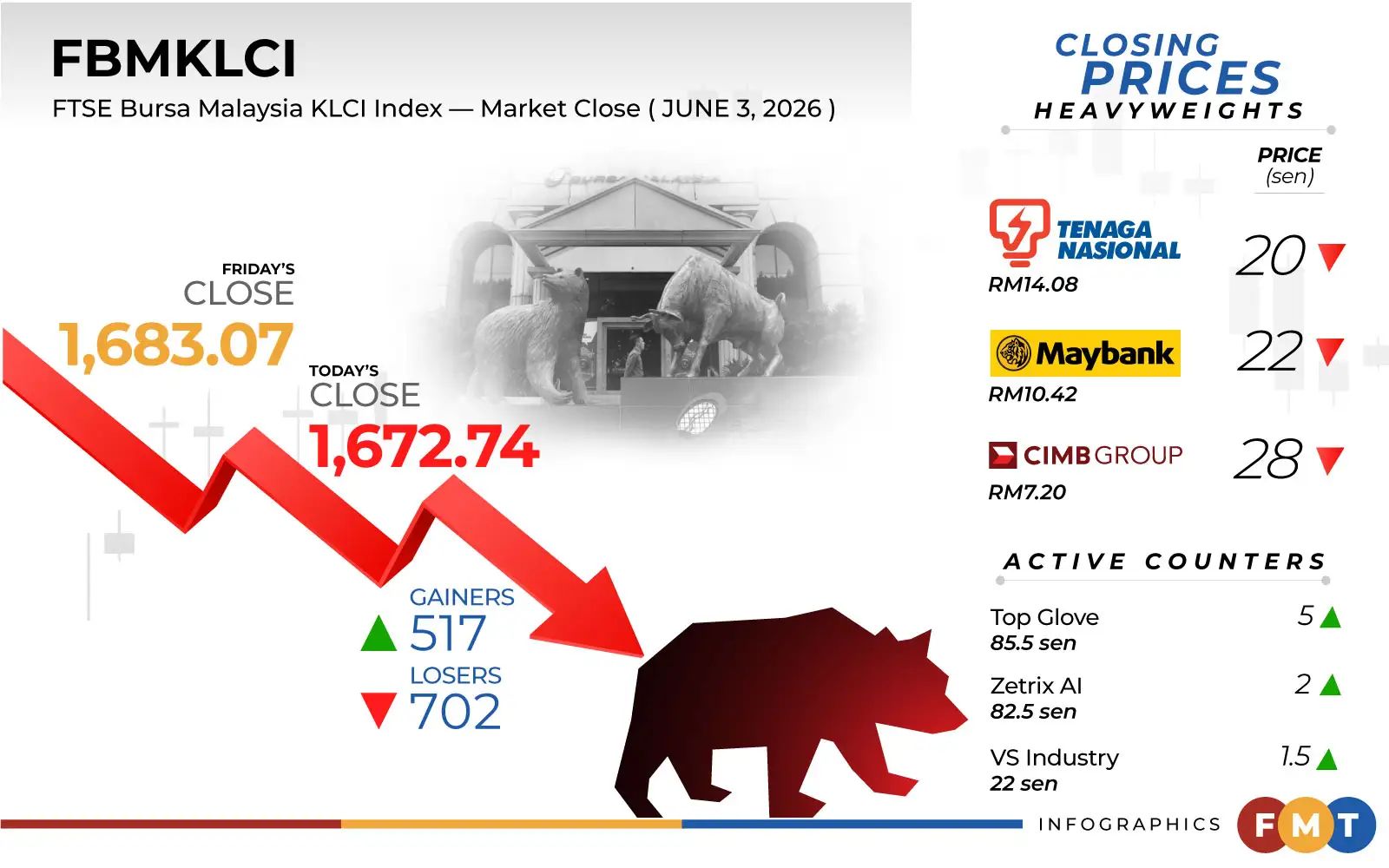 FBMKLCI

FTSE Bursa Malaysia KLCI Index — Market Close ( JUNE 3, 2026 )

FRIDAY'S CLOSE
1,683.07

TODAY'S CLOSE
1,672.74

GAINERS
517

LOSERS
702

CLOSING PRICES
HEAVYWEIGHTS

PRICE (sen)

TENAGA NASIONAL
RM14.08
20

Maybank
RM10.42
22

CIMB GROUP
RM7.20
28

ACTIVE COUNTERS

Top Glove
85.5 sen
5

Zetrix AI
82.5 sen
2

VS Industry
22 sen
1.5

INFOGRAPHICS FMT